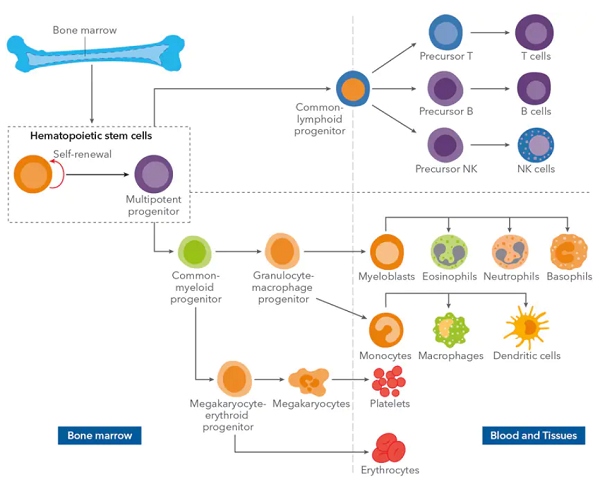 Bone marrow

Hematopoietic stem cells

Self-renewal

Multipotent progenitor

Common-lymphoid progenitor

Precursor T

T cells

Precursor B

B cells

Precursor NK

NK cells

Common-myeloid progenitor

Granulocyte-macrophage progenitor

Myeloblasts

Eosinophils

Neutrophils

Basophils

Monocytes

Macrophages

Dendritic cells

Megakaryocyte-erythroid progenitor

Megakaryocytes

Platelets

Erythrocytes

Bone marrow

Blood and Tissues